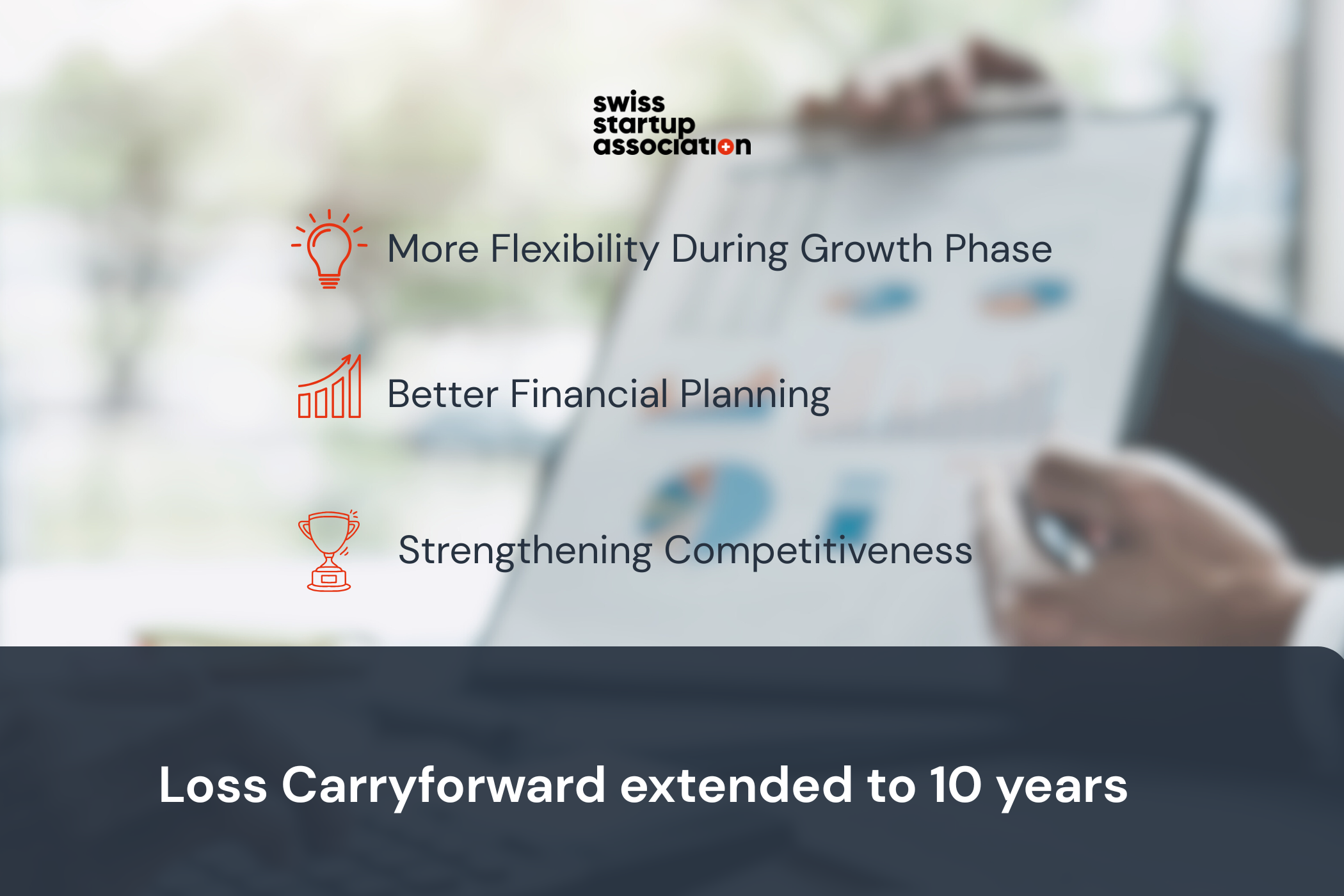 swiss
startup
association

More Flexibility During Growth Phase

Better Financial Planning

Strengthening Competitiveness

Loss Carryforward extended to 10 years